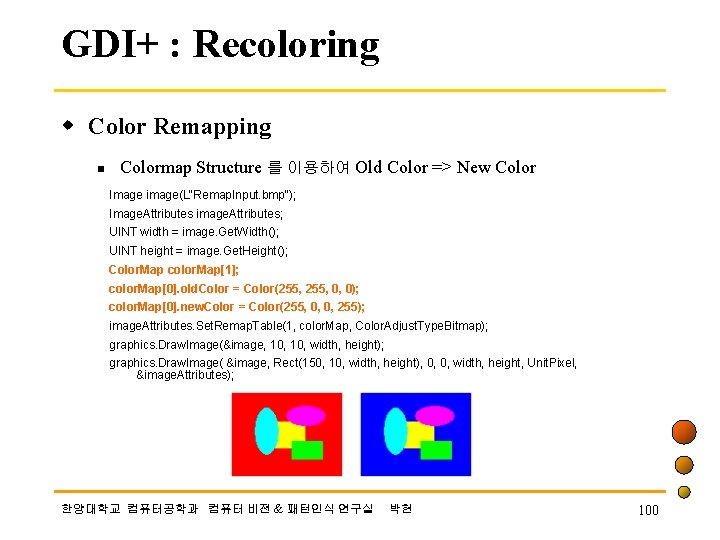 GDI+ : Recoloring

Color Remapping

Colormap Structure 를 이용하여 Old Color => New Color

Image image(L"RemapInput.bmp");
ImageAttributes imageAttributes;
UINT width = image.GetWidth();
UINT height = image.GetHeight();
ColorMap colorMap[1];
colorMap[0].oldColor = Color(255, 255, 0, 0);
colorMap[0].newColor = Color(255, 0, 0, 255);
imageAttributes.SetRemapTable(1, colorMap, ColorAdjustTypeBitmap);
graphics.DrawImage(&image, 10, 10, width, height);
graphics.DrawImage( &image, Rect(150, 10, width, height), 0, 0, width, height, UnitPixel, &imageAttributes);

한양대학교 컴퓨터공학과 컴퓨터 비전 & 패턴인식 연구실 박현

100